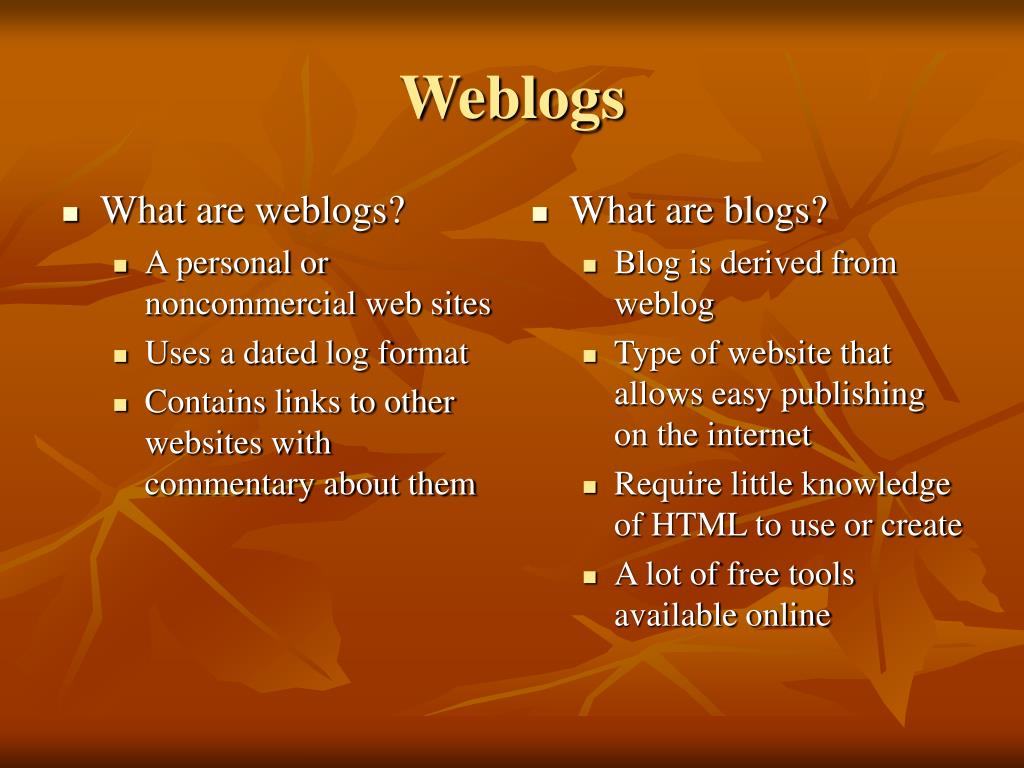 Weblogs

- What are weblogs?
  - A personal or noncommercial web sites
  - Uses a dated log format
  - Contains links to other websites with commentary about them

- What are blogs?
  - Blog is derived from weblog
  - Type of website that allows easy publishing on the internet
  - Require little knowledge of HTML to use or create
  - A lot of free tools available online